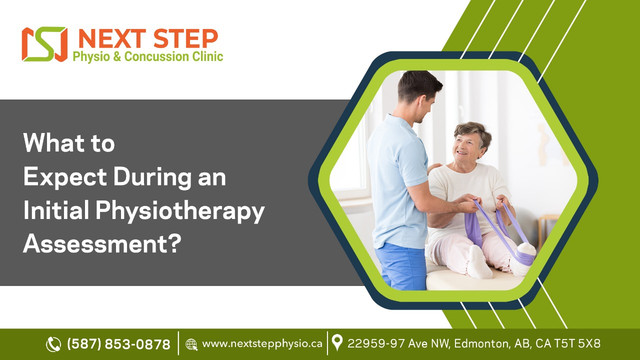 NEXT STEP
Physio & Concussion Clinic

What to Expect During an Initial Physiotherapy Assessment?

(587) 853-0878 | www.nextstepphysio.ca | 22959-97 Ave NW, Edmonton, AB, CA T5T 5X8